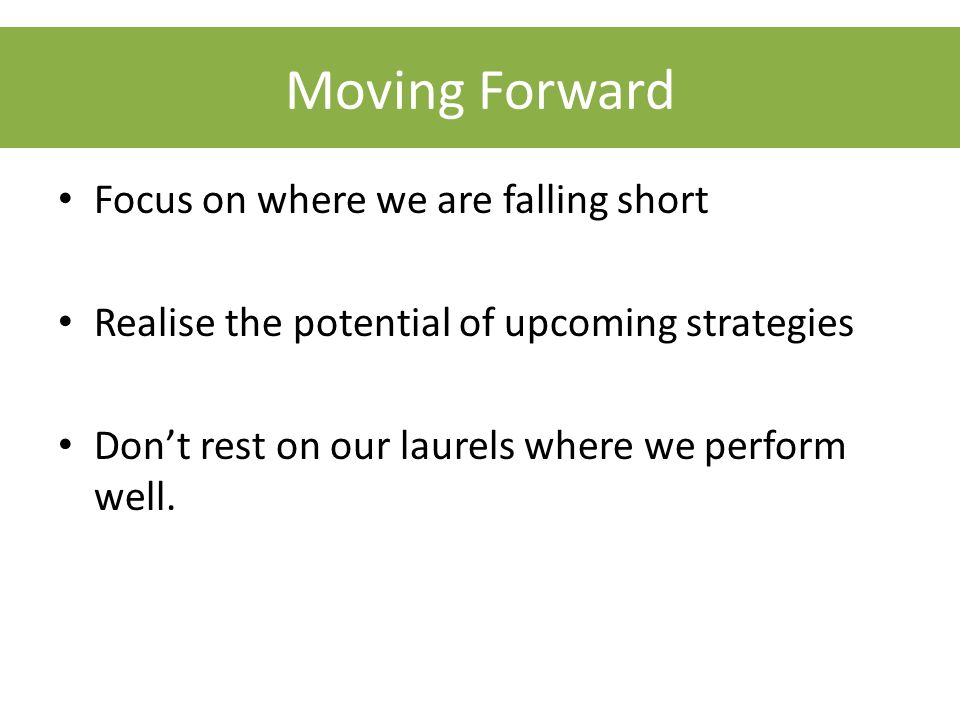 Moving Forward

• Focus on where we are falling short

• Realise the potential of upcoming strategies

• Don’t rest on our laurels where we perform well.